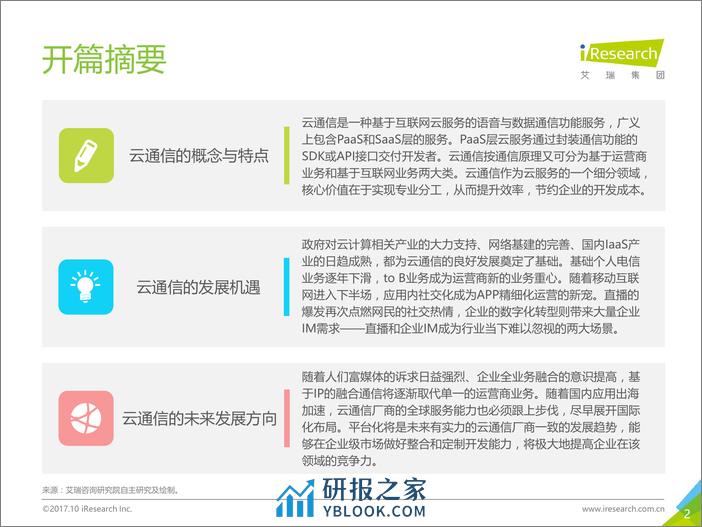 开篇摘要

iResearch
艾 瑞 集 团

云通信的概念与特点

云通信是一种基于互联网云服务的语音与数据通信功能服务，广义上包含PaaS和SaaS层的服务。PaaS层云服务通过封装通信功能的SDK或API接口交付开发者。云通信按通信原理又可分为基于运营商业务和基于互联网业务两大类。云通信作为云服务的一个细分领域，核心价值在于实现专业分工，从而提升效率，节约企业的开发成本。

云通信的发展机遇

政府对云计算相关产业的大力支持、网络基建的完善、国内IaaS产业的日趋成熟，都为云通信的良好发展奠定了基础。基础个人电信业务逐年下滑，to B业务成为运营商新的业务重心。随着移动互联网进入下半场，应用内社交化成为APP精细化运营的新宠。直播的爆发再次点燃网民的社交热情，企业的数字化转型则带来大量企业IM需求——直播和企业IM成为行业当下难以忽视的两大场景。

云通信的未来发展方向

随着人们富媒体的诉求日益强烈、企业全业务融合的意识提高，基于IP的融合通信将逐渐取代单一的运营商业务。随着国内应用出海加速，云通信厂商的全球服务能力也必须跟上步伐，尽早展开国际化布局。平台化将是未来有实力的云通信厂商一致的发展趋势，能够在企业级市场做好整合和定制开发能力，将极大地提高企业在该领域的竞争力。

来源：艾瑞咨询研究院自主研究及绘制。

研报之家
YBLOOK.COM

©2017.10 iResearch Inc.

www.iresearch.com.cn

2